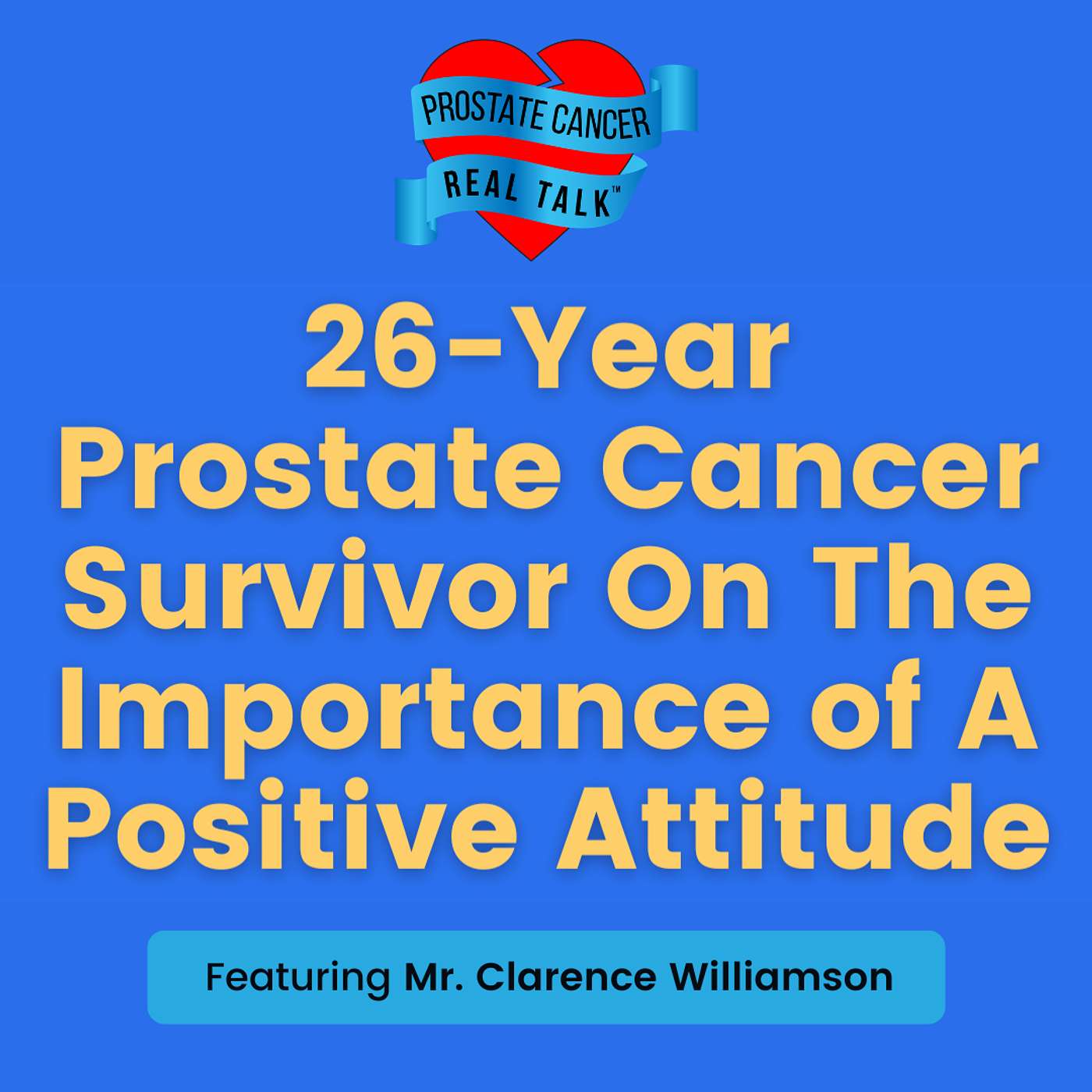 PROSTATE CANCER
REAL TALK™

26-Year Prostate Cancer Survivor On The Importance of A Positive Attitude

Featuring Mr. Clarence Williamson